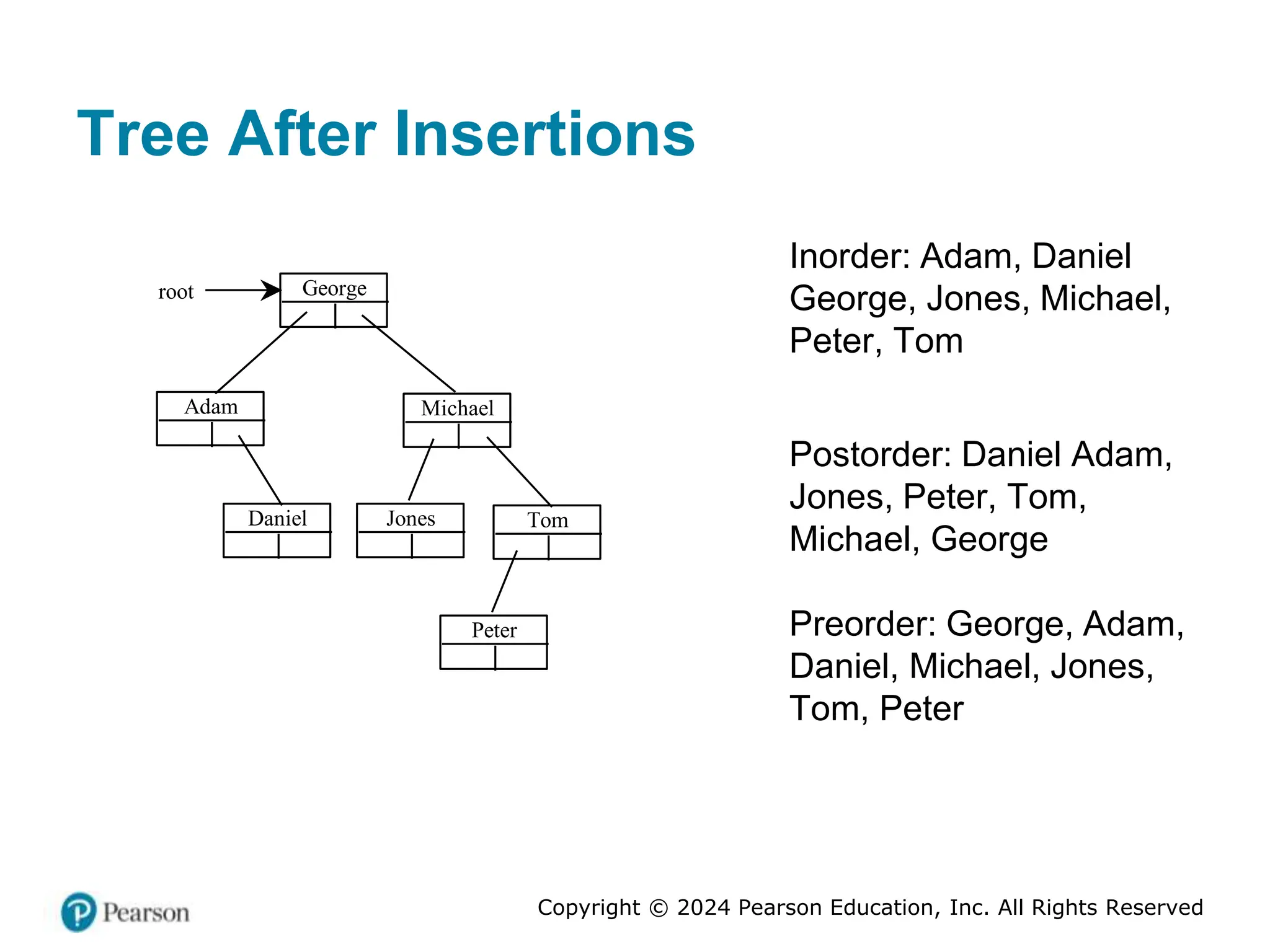 Tree After Insertions

root

George

Adam

Michael

Daniel

Jones

Tom

Peter

Inorder: Adam, Daniel George, Jones, Michael, Peter, Tom

Postorder: Daniel Adam, Jones, Peter, Tom, Michael, George

Preorder: George, Adam, Daniel, Michael, Jones, Tom, Peter

Pearson

Copyright © 2024 Pearson Education, Inc. All Rights Reserved